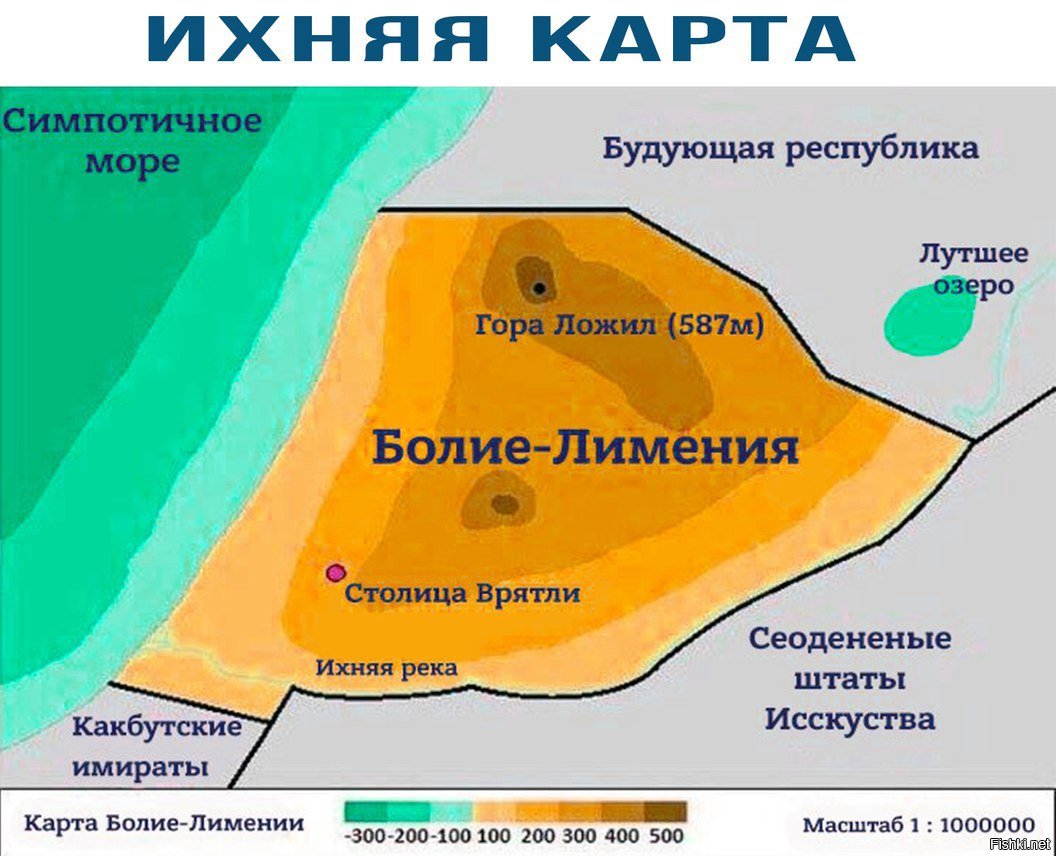 ИХНЯЯ КАРТА

Симпотичное море

Будующая республика

Лутшее озеро

Гора Ложил (587м)

Болие-Лимения

Столица Врятли

Ихняя река

Сеодененые штаты Исскуства

Какбутские имираты

Карта Болие-Лимении

-300 -200 -100 100 200 300 400 500

Масштаб 1 : 1000000

Fishki.net